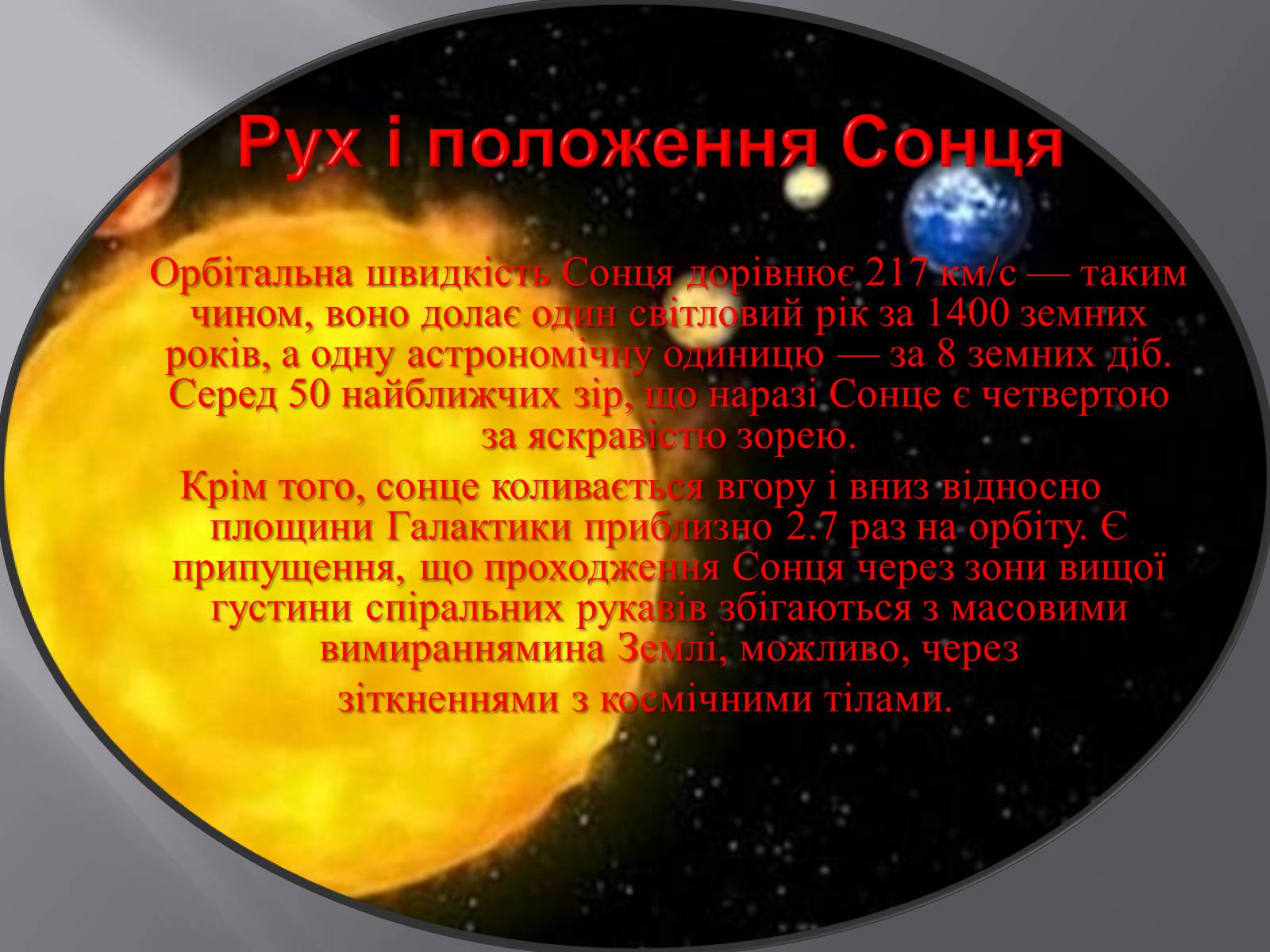 Рух і положення Сонця

Орбітальна швидкість Сонця дорівнює 217 км/с — таким чином, воно долає один світловий рік за 1400 земних років, а одну астрономічну одиницю — за 8 земних діб. Серед 50 найближчих зір, що наразі Сонце є четвертою за яскравістю зорею.

Крім того, сонце коливається вгору і вниз відносно площини Галактики приблизно 2.7 раз на орбіту. Є припущення, що проходження Сонця через зони вищої густини спіральних рукавів збігаються з масовими вимираннямина Землі, можливо, через

зіткненнями з космічними тілами.